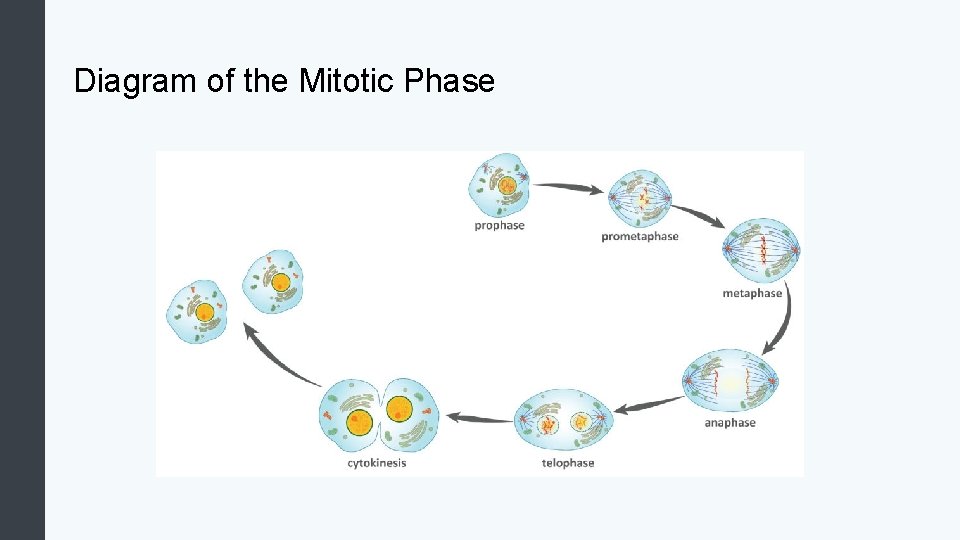 Diagram of the Mitotic Phase

prophase

prometaphase

metaphase

anaphase

telophase

cytokinesis